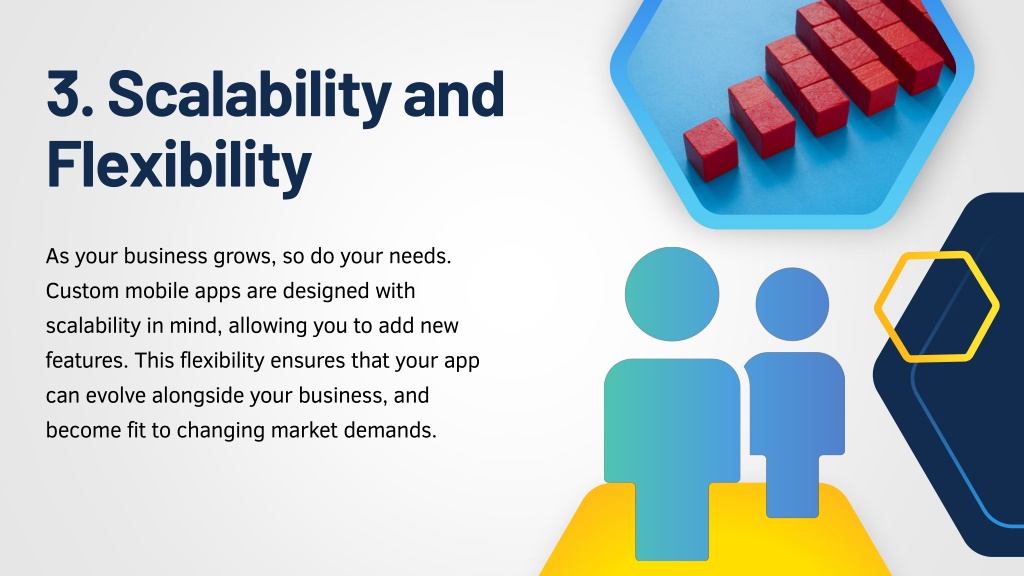 3. Scalability and Flexibility

As your business grows, so do your needs. Custom mobile apps are designed with scalability in mind, allowing you to add new features. This flexibility ensures that your app can evolve alongside your business, and become fit to changing market demands.